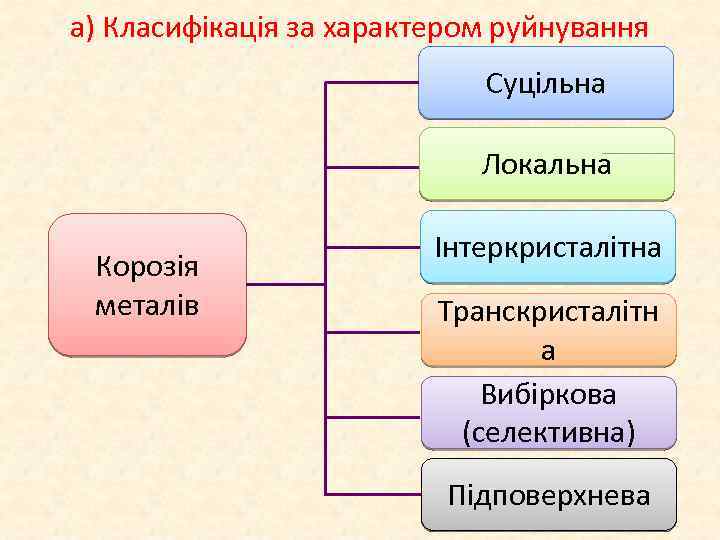 а) Класифікація за характером руйнування

Корозія металів

Суцільна

Локальна

Інтеркристалітна

Транскристалітна

Вибіркова (селективна)

Підповерхнева